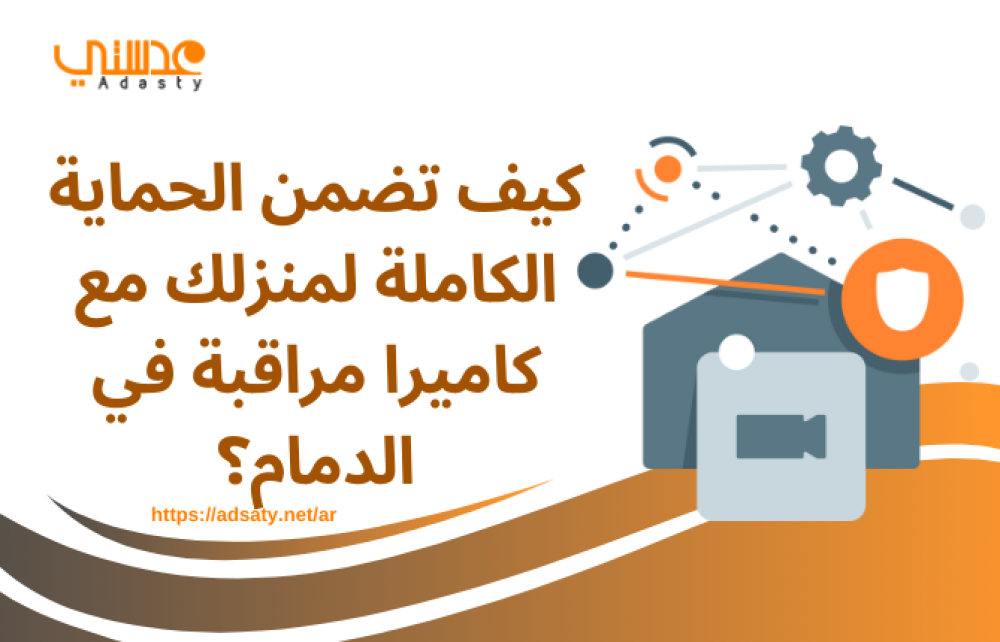 عدستي
Adasty

كيف تضمن الحماية الكاملة لمنزلك مع كاميرا مراقبة في الدمام؟

https://adsaty.net/ar